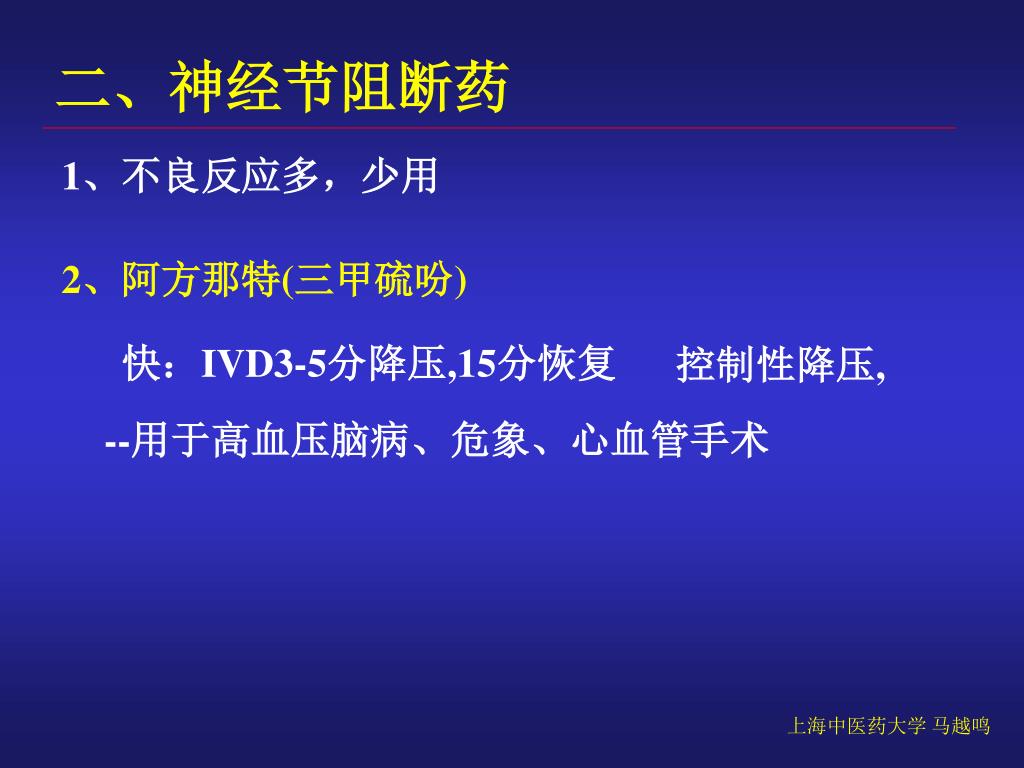 二、神经节阻断药

1、不良反应多，少用

2、阿方那特(三甲硫吩)

快：IVD3-5分降压,15分恢复　控制性降压,

--用于高血压脑病、危象、心血管手术

上海中医药大学 马越鸣